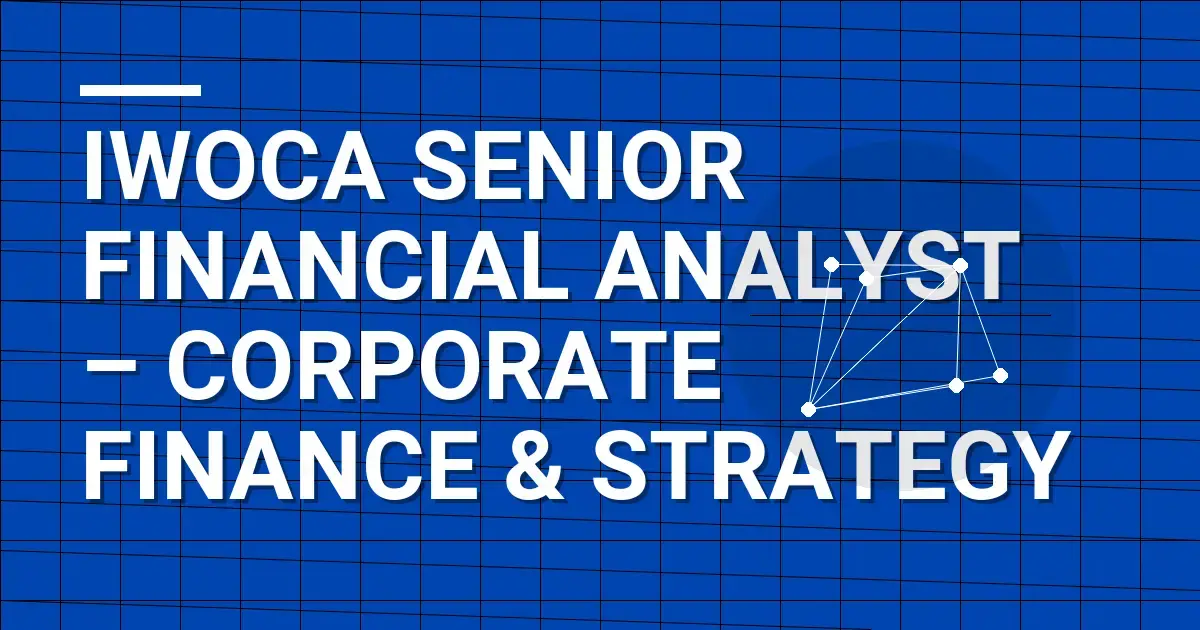 IWOCA SENIOR FINANCIAL ANALYST – CORPORATE FINANCE & STRATEGY